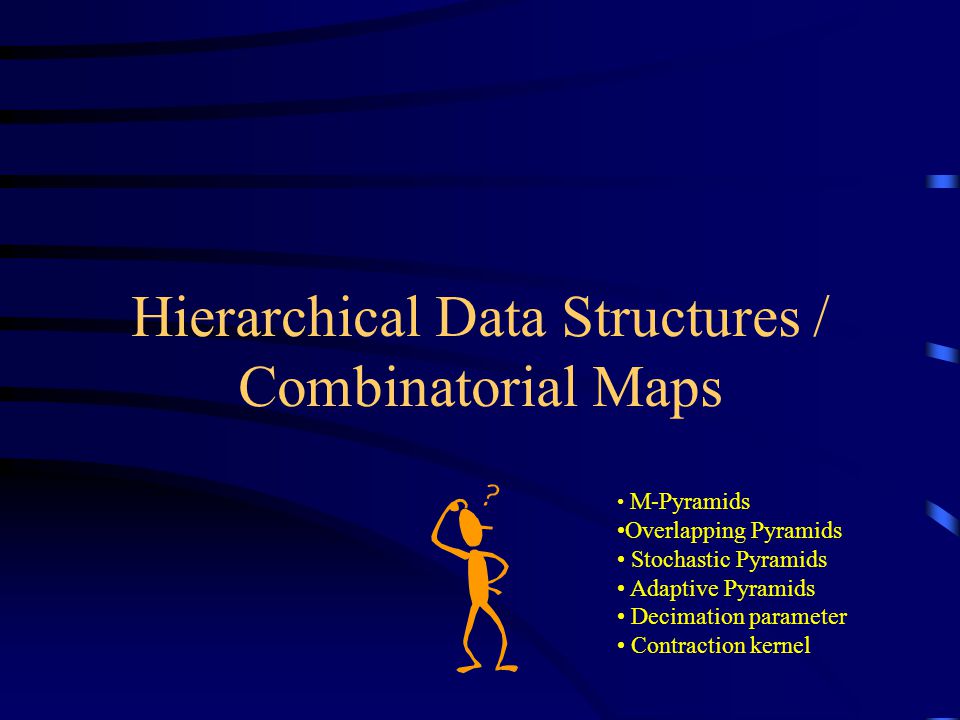 Hierarchical Data Structures / Combinatorial Maps

?

• M-Pyramids
•Overlapping Pyramids
• Stochastic Pyramids
• Adaptive Pyramids
• Decimation parameter
• Contraction kernel